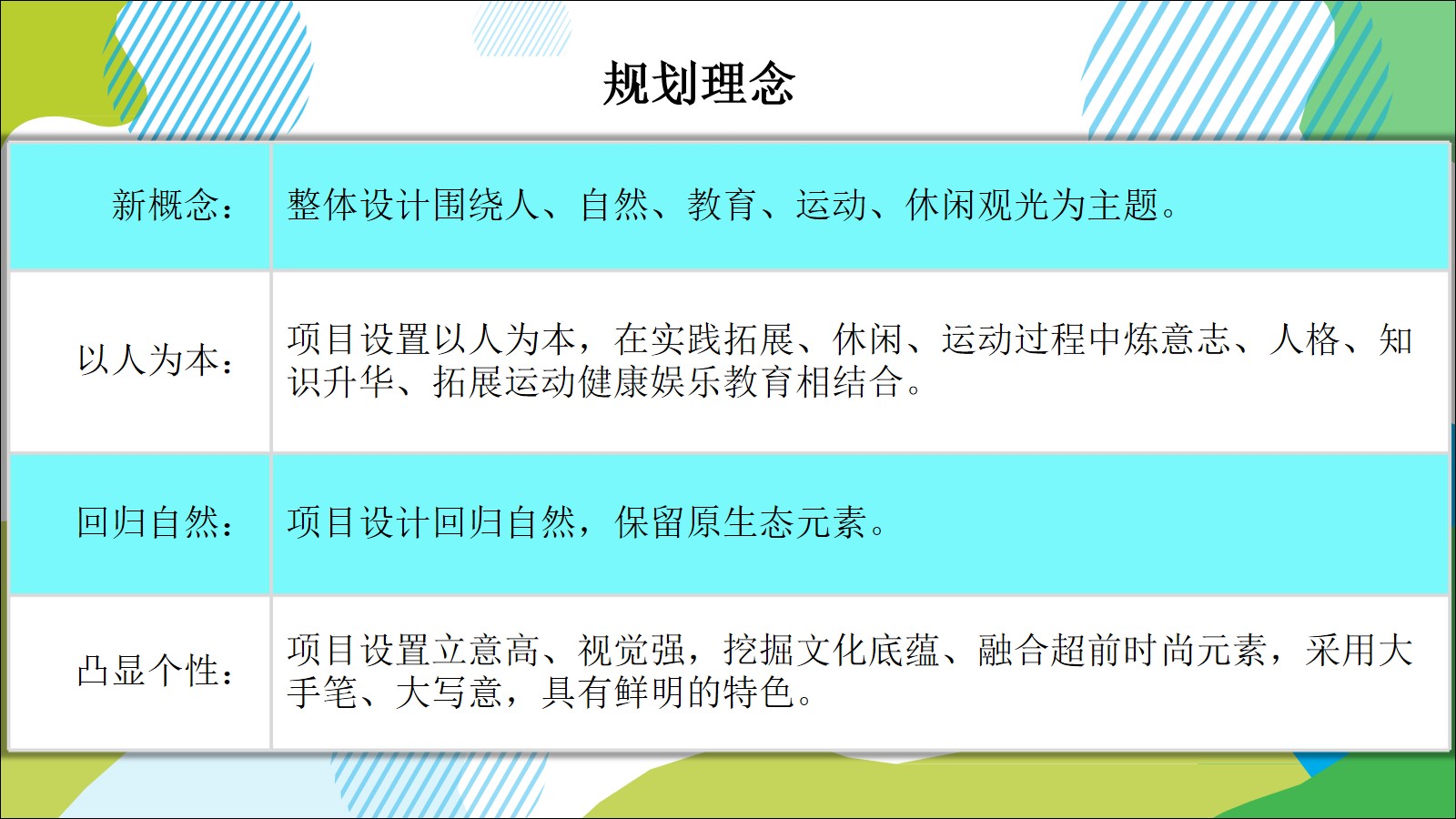 规划理念

| 新概念： | 整体设计围绕人、自然、教育、运动、休闲观光为主题。 |
|---|---|
| 以人为本： | 项目设置以人为本，在实践拓展、休闲、运动过程中炼意志、人格、知识升华、拓展运动健康娱乐教育相结合。 |
| 回归自然： | 项目设计回归自然，保留原生态元素。 |
| 凸显个性： | 项目设置立意高、视觉强，挖掘文化底蕴、融合超前时尚元素，采用大手笔、大写意，具有鲜明的特色。 |